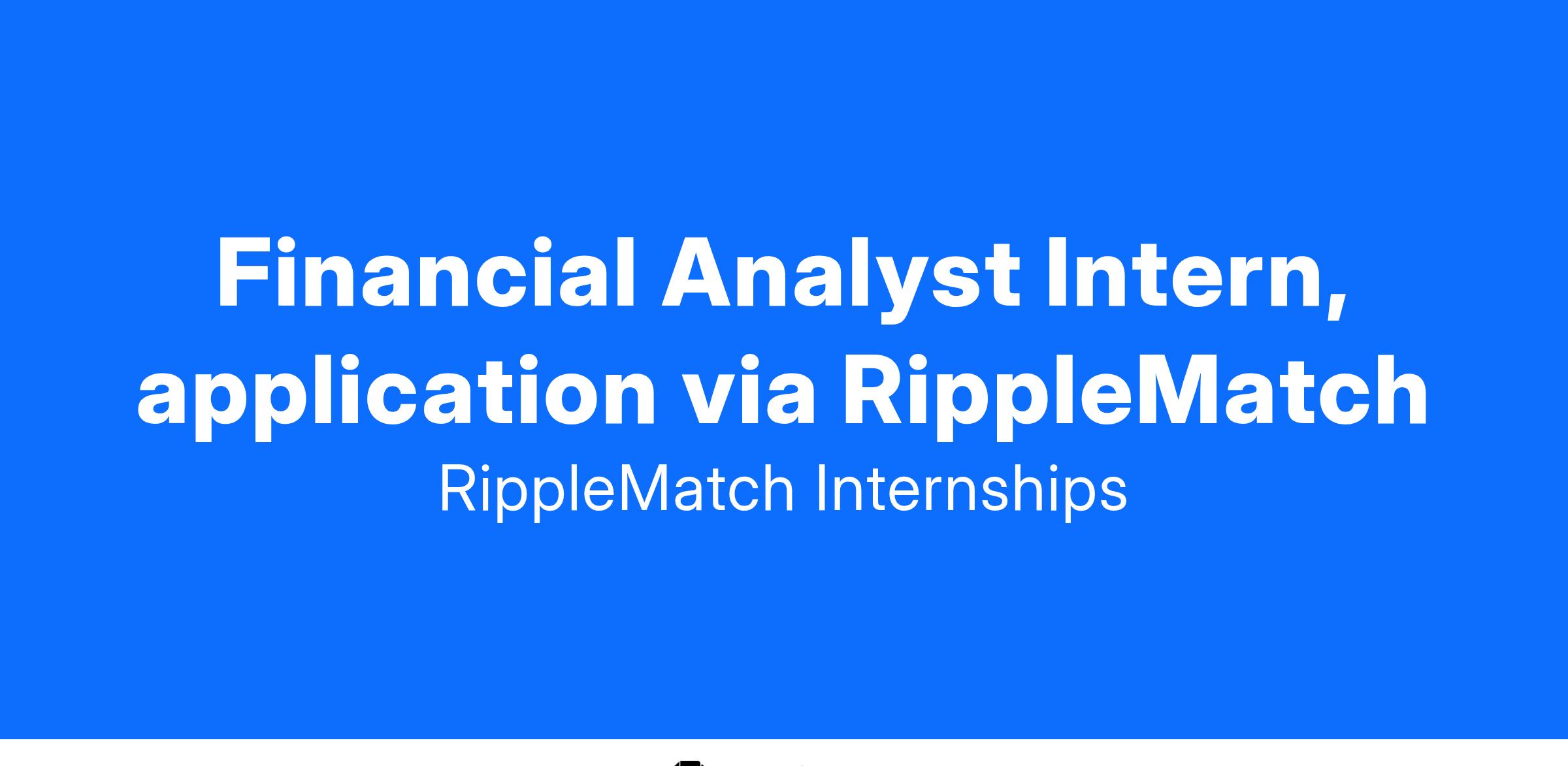 Financial Analyst Intern, application via RippleMatch
RippleMatch Internships